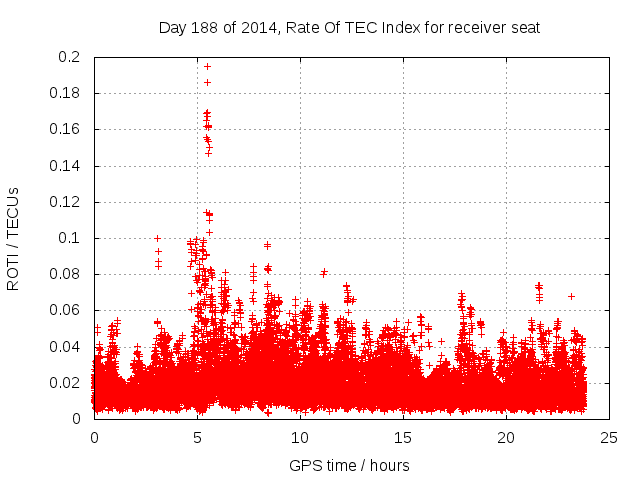 Day 188 of 2014, Rate Of TEC Index for receiver seat

ROTI / TECUs

0.2
0.18
0.16
0.14
0.12
0.1
0.08
0.06
0.04
0.02
0

0
5
10
15
20
25

GPS time / hours